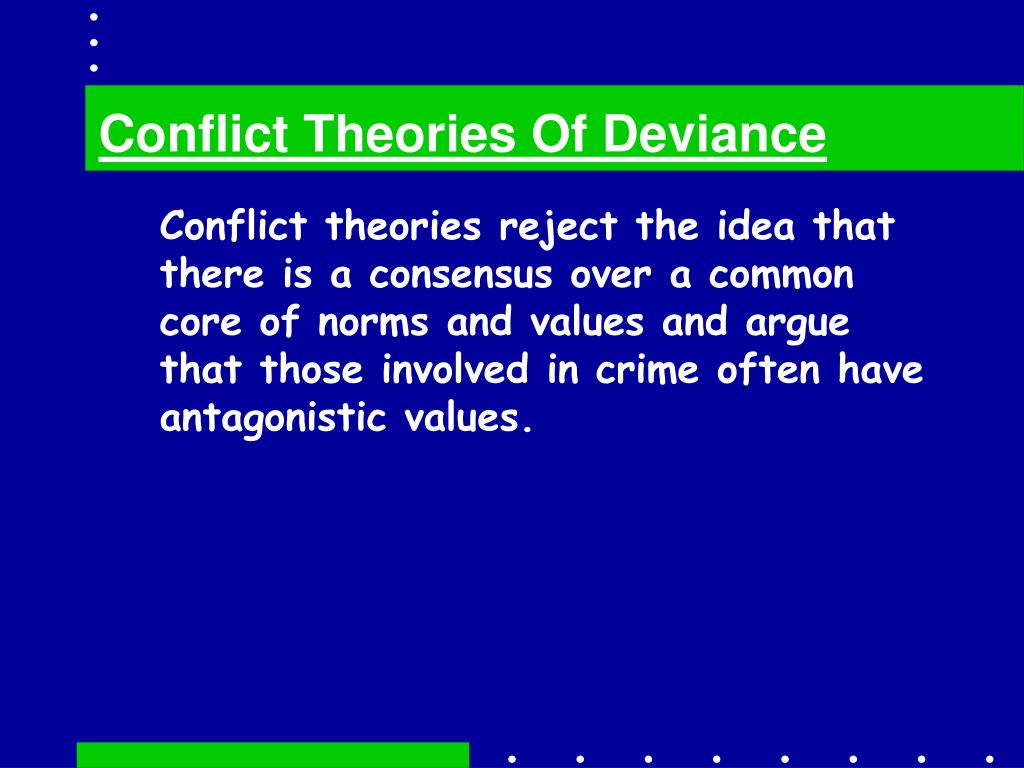 Conflict Theories Of Deviance

Conflict theories reject the idea that there is a consensus over a common core of norms and values and argue that those involved in crime often have antagonistic values.